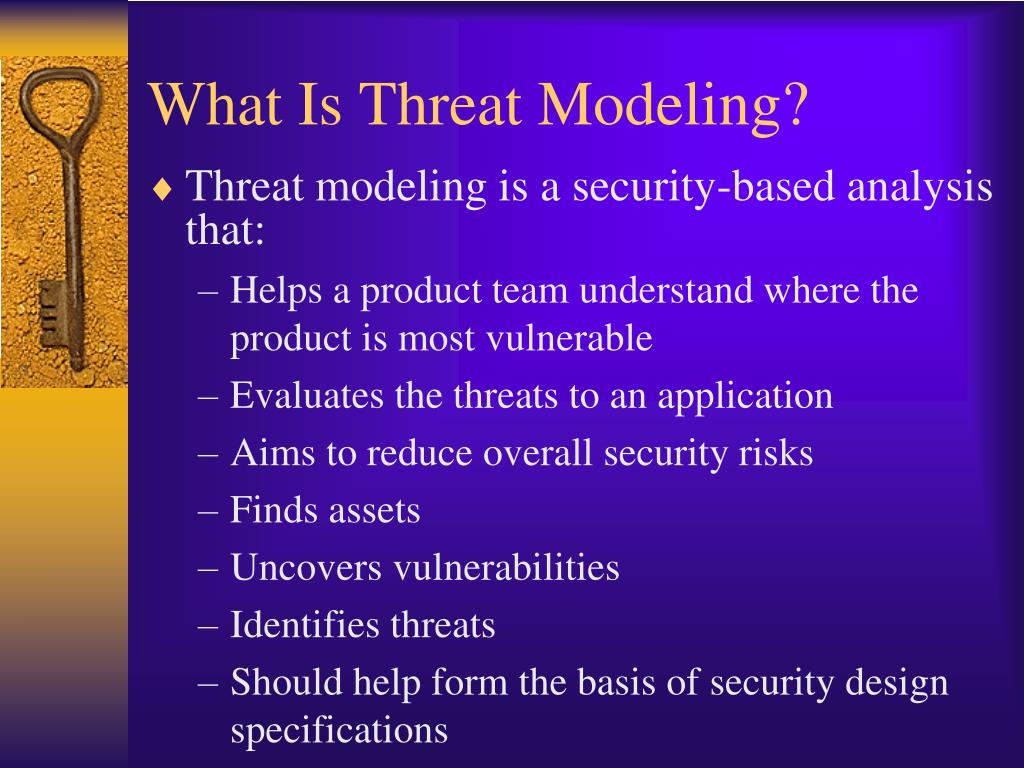 What Is Threat Modeling?

♦ Threat modeling is a security-based analysis that:

– Helps a product team understand where the product is most vulnerable

– Evaluates the threats to an application

– Aims to reduce overall security risks

– Finds assets

– Uncovers vulnerabilities

– Identifies threats

– Should help form the basis of security design specifications